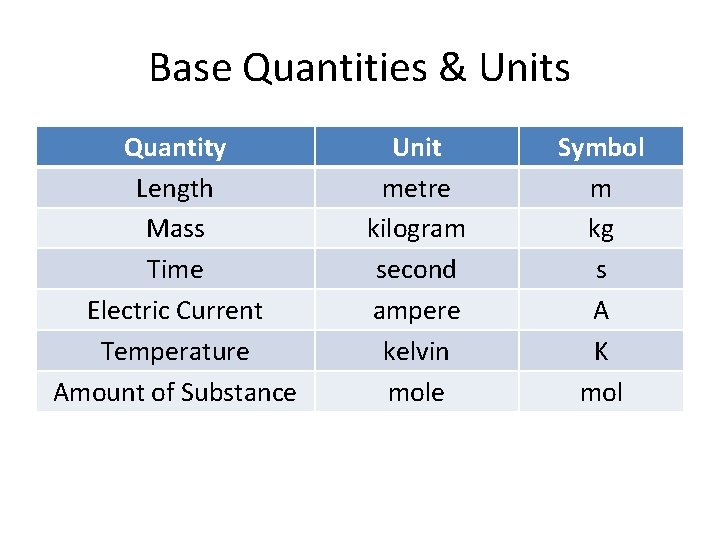 Base Quantities & Units

| Quantity | Unit | Symbol |
|---|---|---|
| Length | metre | m |
| Mass | kilogram | kg |
| Time | second | s |
| Electric Current | ampere | A |
| Temperature | kelvin | K |
| Amount of Substance | mole | mol |